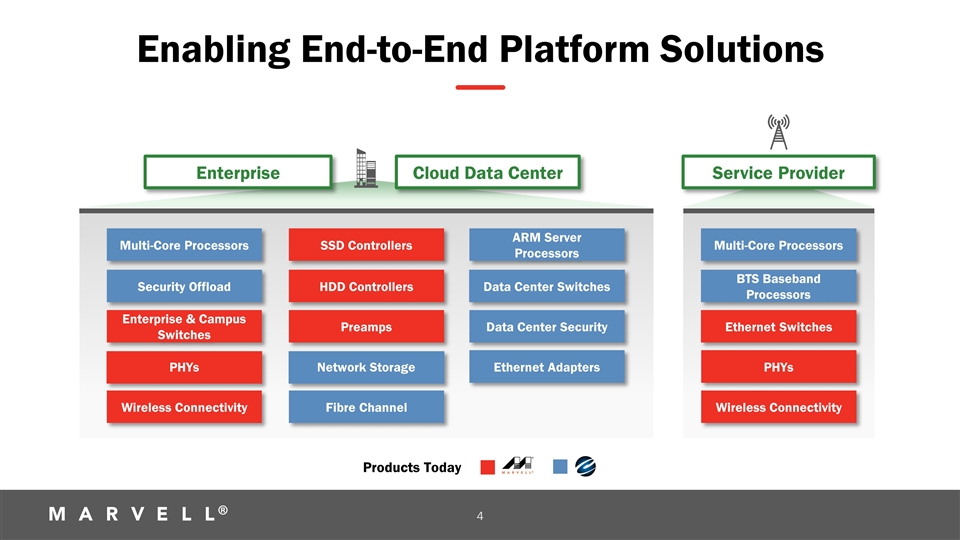 Enabling End-to-End Platform Solutions

Enterprise

Cloud Data Center

Service Provider

Multi-Core Processors

Security Offload

Enterprise & Campus Switches

PHYs

Wireless Connectivity

SSD Controllers

HDD Controllers

Preamps

Network Storage

Fibre Channel

ARM Server Processors

Data Center Switches

Data Center Security

Ethernet Adapters

Multi-Core Processors

BTS Baseband Processors

Ethernet Switches

PHYs

Wireless Connectivity

Products Today

MARVELL

MARVELL®

4